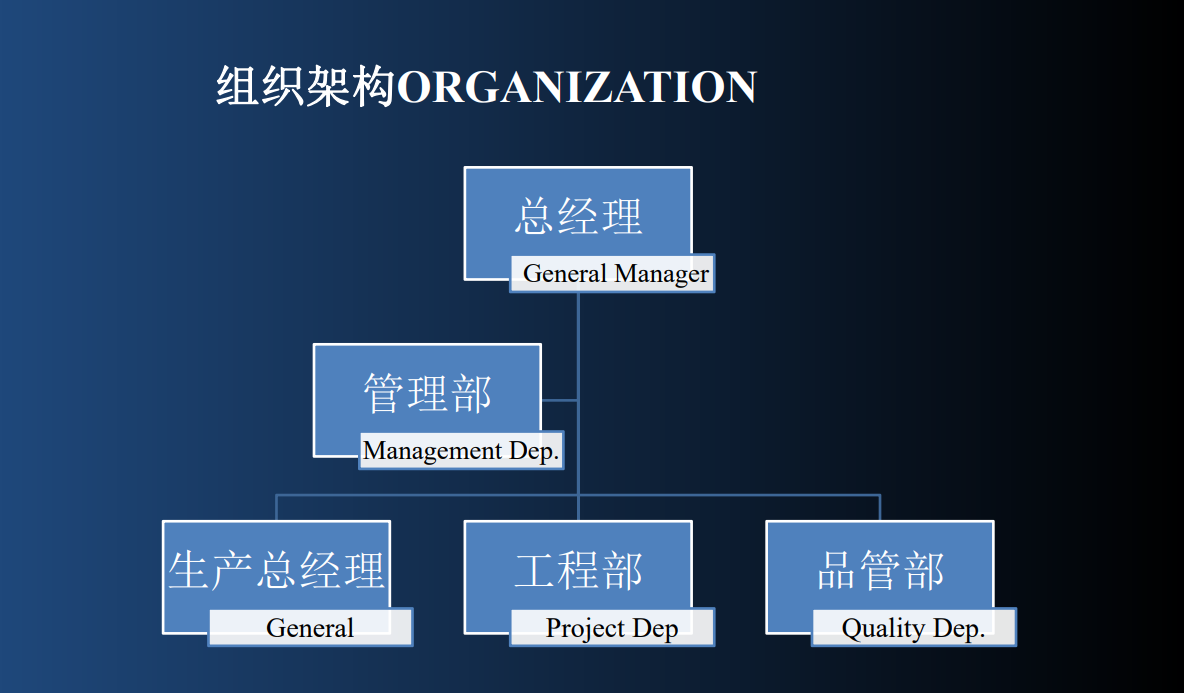 组织架构ORGANIZATION

总经理
General Manager

管理部
Management Dep.

生产总经理
General

工程部
Project Dep

品管部
Quality Dep.